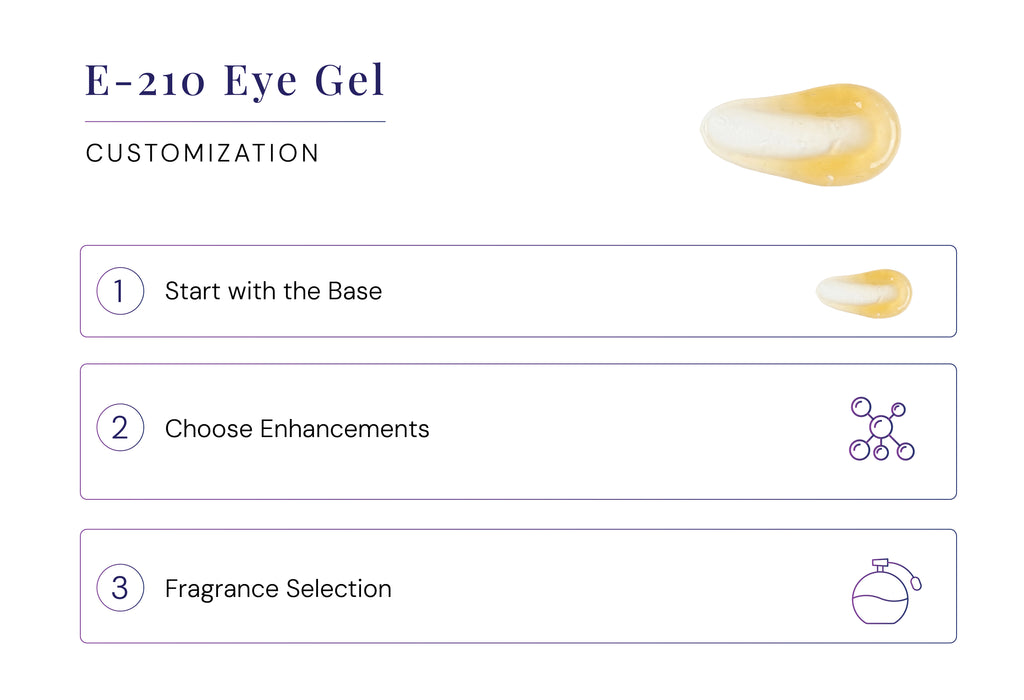 E-210 Eye Gel

CUSTOMIZATION

1 Start with the Base

2 Choose Enhancements

3 Fragrance Selection